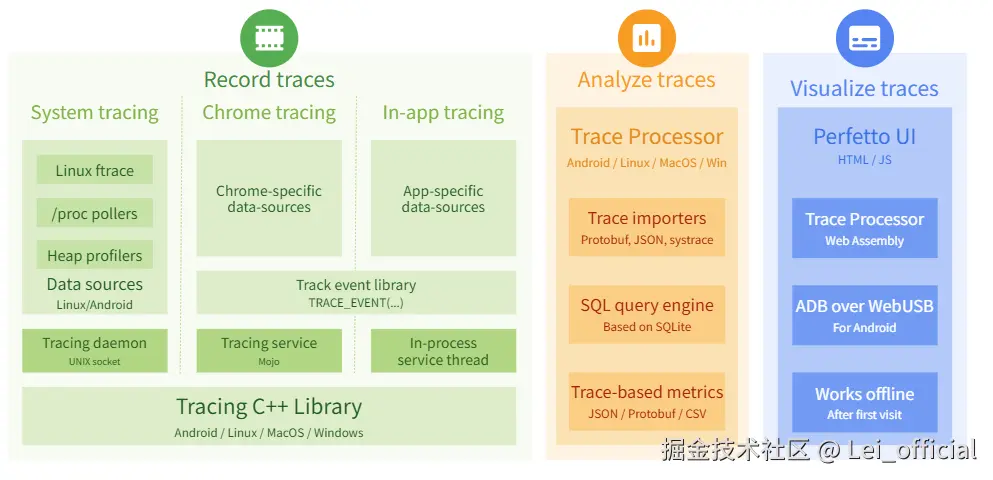 Record traces

System tracing

Linux ftrace

/proc pollers

Heap profilers

Data sources
Linux/Android

Tracing daemon
UNIX socket

Chrome tracing

Chrome-specific data-sources

Track event library
TRACE_EVENT(...)

Tracing service
Mojo

In-app tracing

App-specific data-sources

In-process service thread

Tracing C++ Library
Android / Linux / MacOS / Windows

Analyze traces

Trace Processor
Android / Linux / MacOS / Win

Trace importers
Protobuf, JSON, systrace

SQL query engine
Based on SQLite

Trace-based metrics
JSON / Protobuf / CSV

Visualize traces

Perfetto UI
HTML / JS

Trace Processor
Web Assembly

ADB over WebUSB
For Android

Works offline
After first visit

掘金技术社区 @ Lei_official